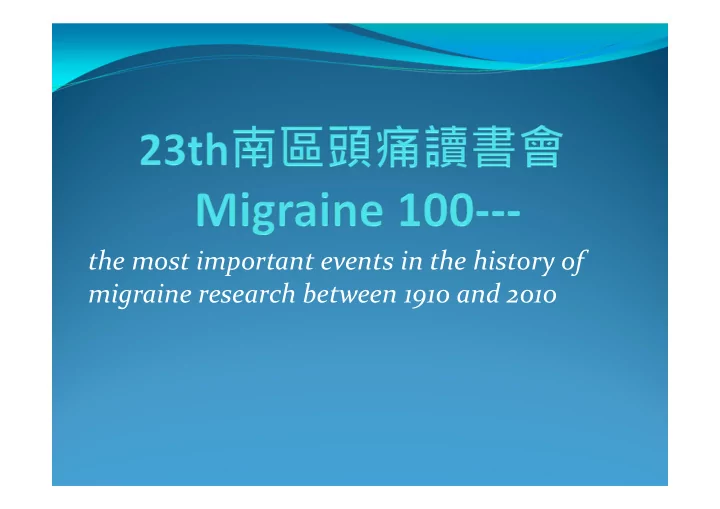 23th南區頭痛讀書會
Migraine 100---

the most important events in the history of migraine research between 1910 and 2010